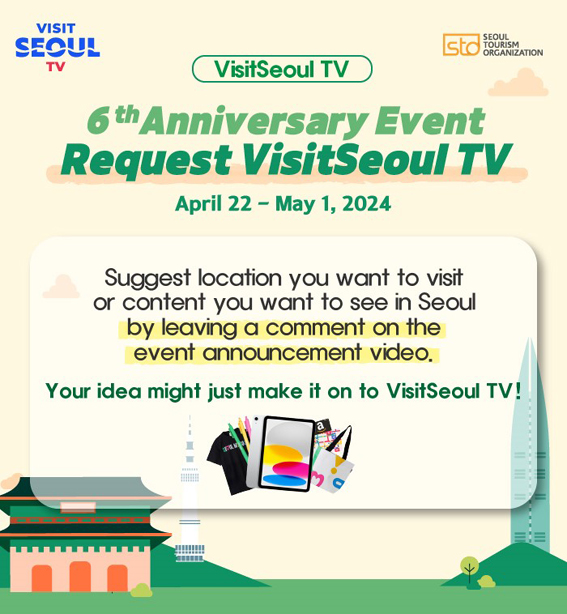 VISIT SEOUL TV

sto SEOUL TOURISM ORGANIZATION

VisitSeoul TV

6th Anniversary Event
Request VisitSeoul TV

April 22 – May 1, 2024

Suggest location you want to visit or content you want to see in Seoul by leaving a comment on the event announcement video.

Your idea might just make it on to VisitSeoul TV!